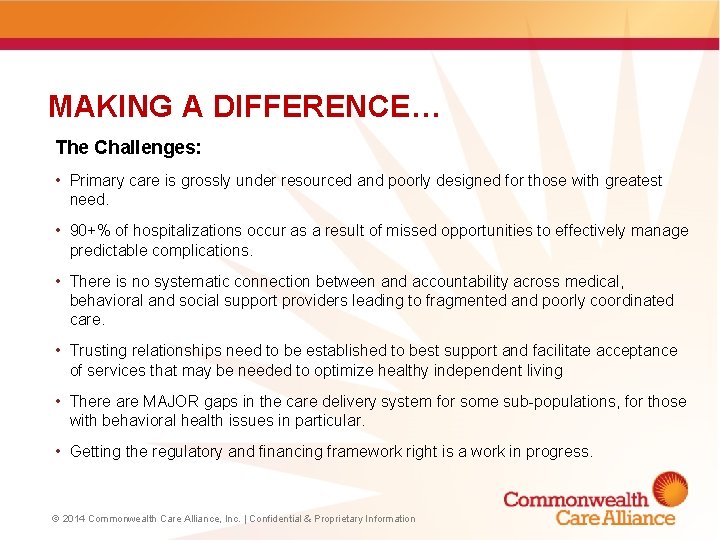 MAKING A DIFFERENCE…

The Challenges:

• Primary care is grossly under resourced and poorly designed for those with greatest need.

• 90+% of hospitalizations occur as a result of missed opportunities to effectively manage predictable complications.

• There is no systematic connection between and accountability across medical, behavioral and social support providers leading to fragmented and poorly coordinated care.

• Trusting relationships need to be established to best support and facilitate acceptance of services that may be needed to optimize healthy independent living

• There are MAJOR gaps in the care delivery system for some sub-populations, for those with behavioral health issues in particular.

• Getting the regulatory and financing framework right is a work in progress.

© 2014 Commonwealth Care Alliance, Inc. | Confidential & Proprietary Information

Commonwealth Care Alliance